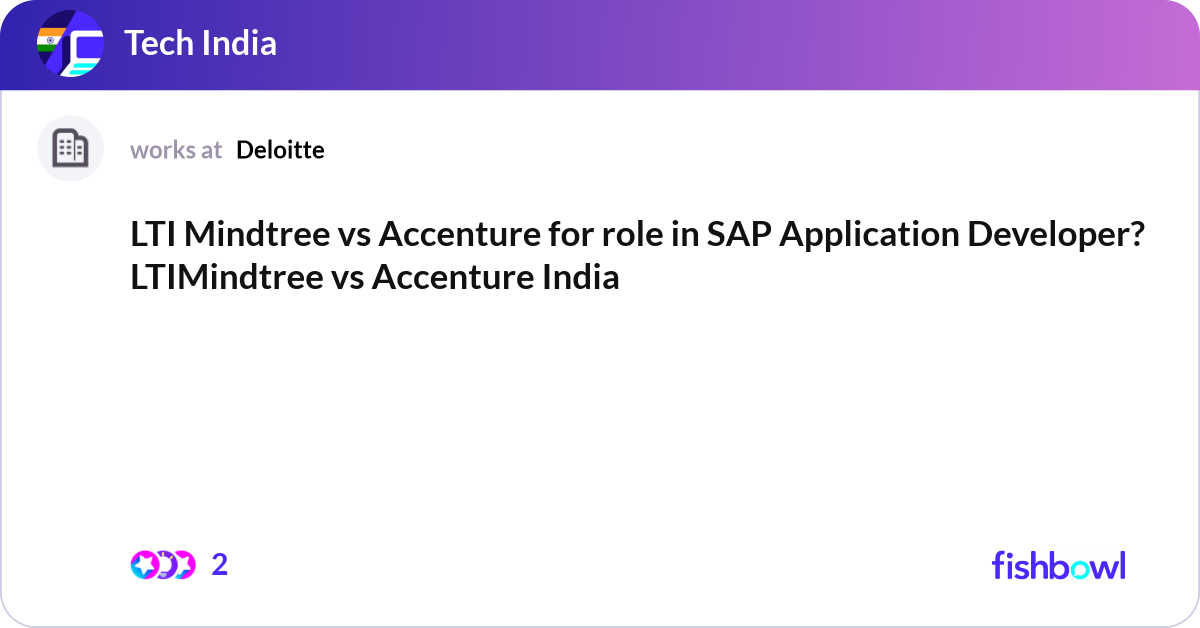 Tech India

works at Deloitte

LTI Mindtree vs Accenture for role in SAP Application Developer? LTIMindtree vs Accenture India

2

fishbowl